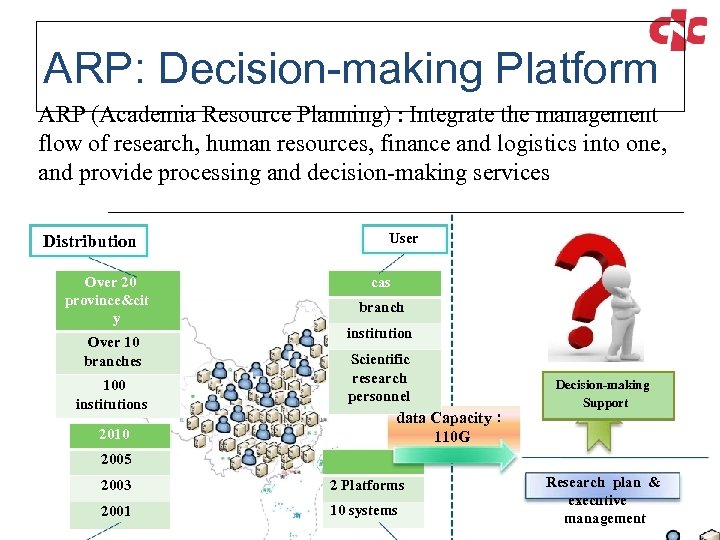 ARP: Decision-making Platform

ARP (Academia Resource Planning) : Integrate the management flow of research, human resources, finance and logistics into one, and provide processing and decision-making services

Distribution

Over 20 province&city

Over 10 branches

100 institutions

2010

2005

2003

2001

User

cas

branch

institution

Scientific research personnel

data Capacity : 110G

2 Platforms

10 systems

Decision-making Support

Research plan & executive management